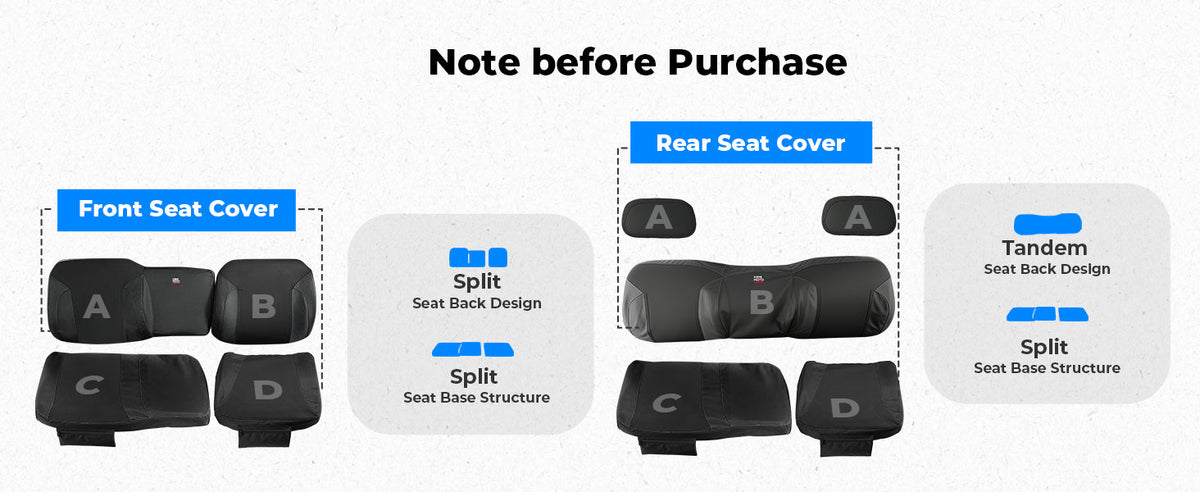 Note before Purchase

Front Seat Cover

A B C D

Split
Seat Back Design

Split
Seat Base Structure

Rear Seat Cover

A A B C D

Tandem
Seat Back Design

Split
Seat Base Structure